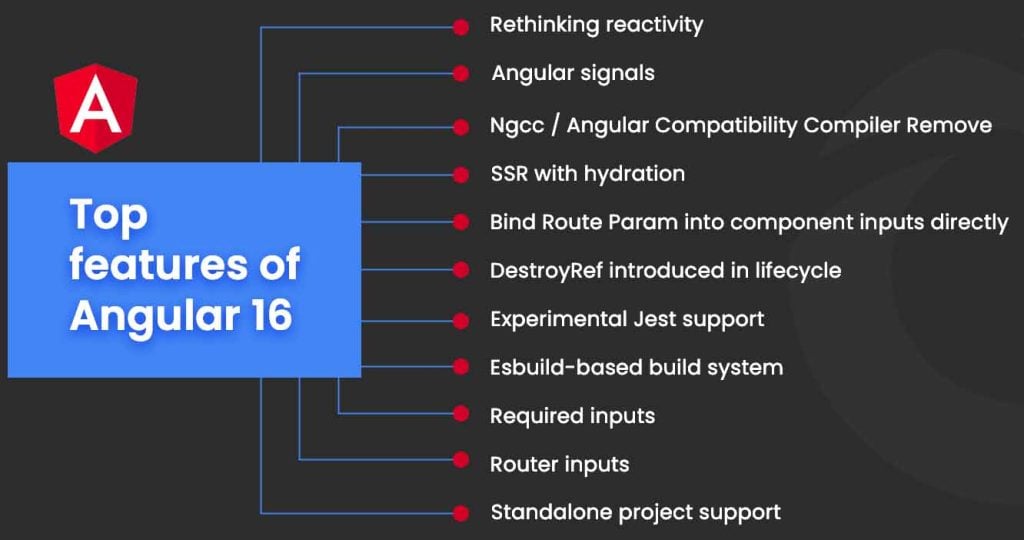 A

Top features of Angular 16

Rethinking reactivity

Angular signals

Ngcc / Angular Compatibility Compiler Remove

SSR with hydration

Bind Route Param into component inputs directly

DestroyRef introduced in lifecycle

Experimental Jest support

Esbuild-based build system

Required inputs

Router inputs

Standalone project support